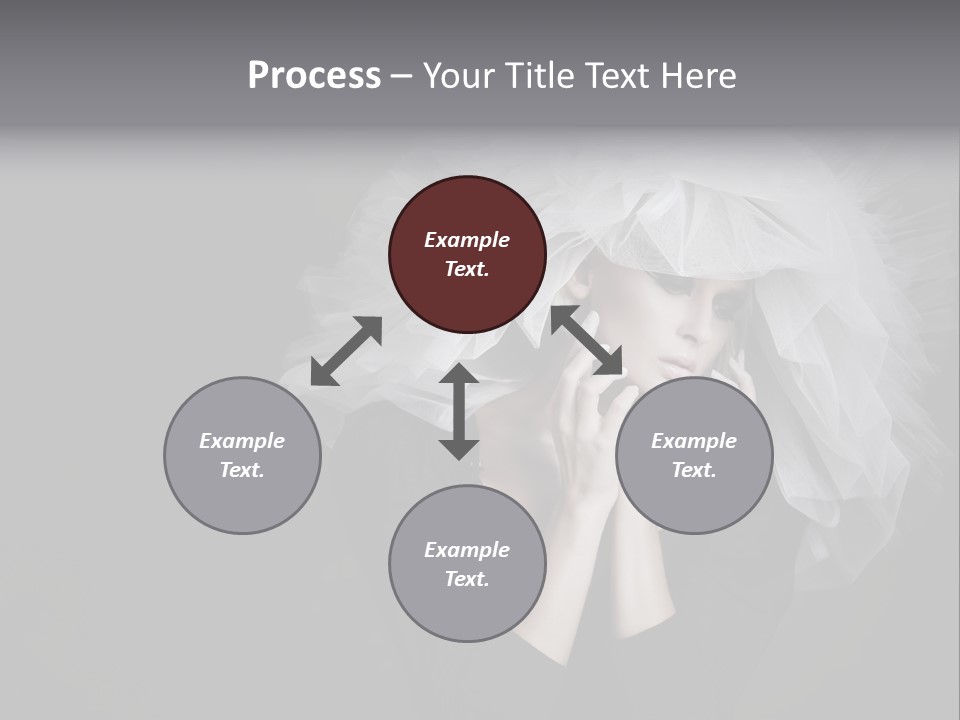 Process – Your Title Text Here

Example Text.

Example Text.

Example Text.

Example Text.